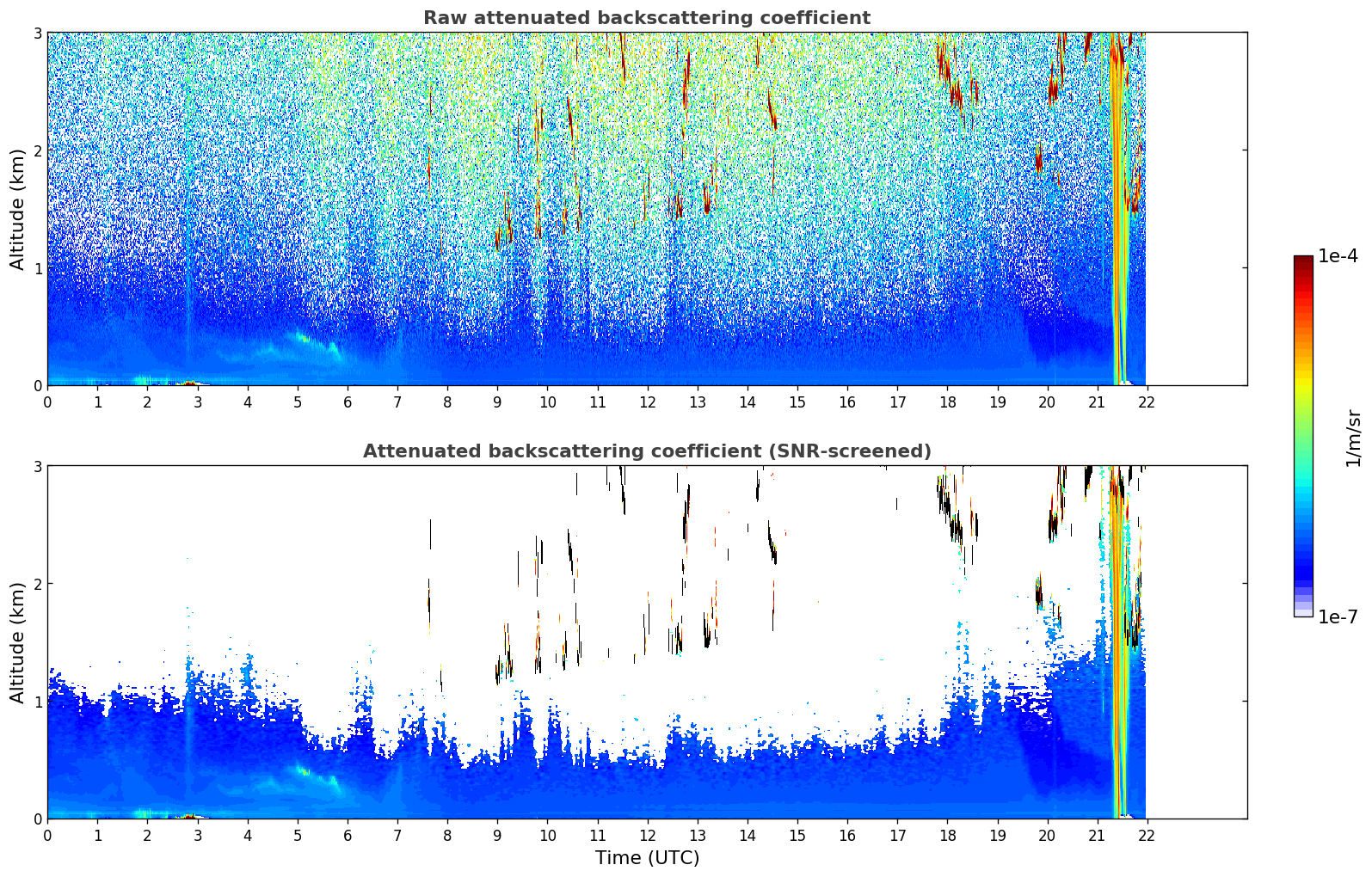 Raw attenuated backscattering coefficient

Altitude (km)

3
2
1
0

0 1 2 3 4 5 6 7 8 9 10 11 12 13 14 15 16 17 18 19 20 21 22

Attenuated backscattering coefficient (SNR-screened)

Altitude (km)

3
2
1
0

0 1 2 3 4 5 6 7 8 9 10 11 12 13 14 15 16 17 18 19 20 21 22

Time (UTC)

1e-4

1/m/sr

1e-7